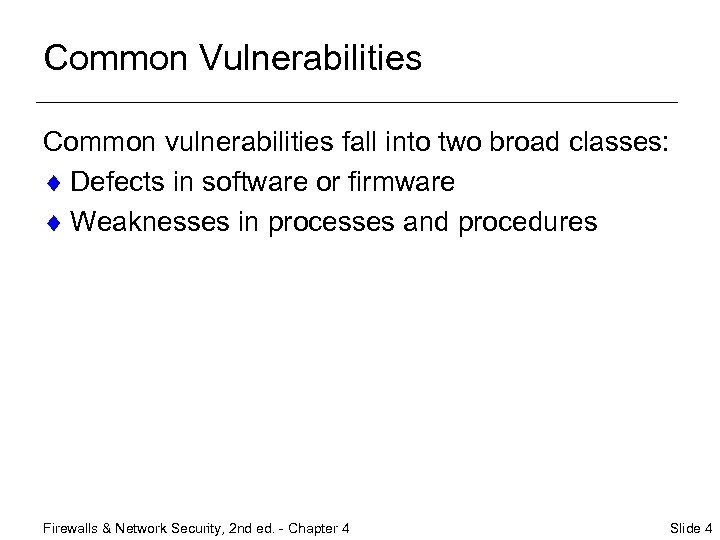 Common Vulnerabilities

Common vulnerabilities fall into two broad classes:

♦ Defects in software or firmware

♦ Weaknesses in processes and procedures

Firewalls & Network Security, 2nd ed. - Chapter 4

Slide 4